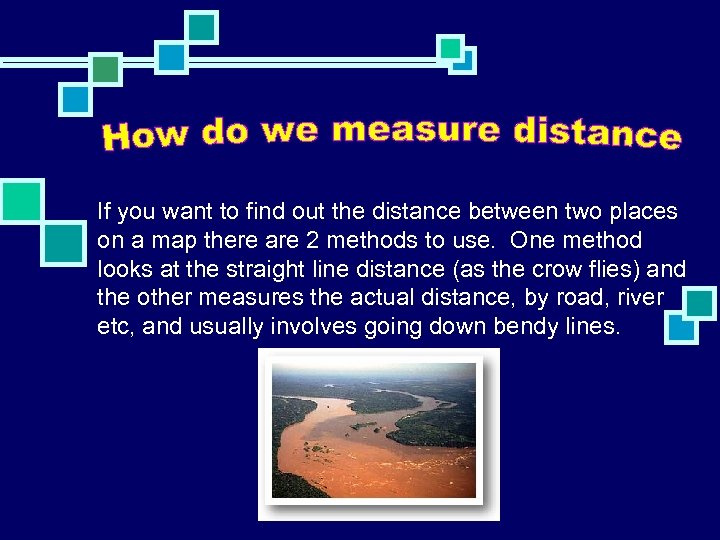 How do we measure distance

If you want to find out the distance between two places on a map there are 2 methods to use. One method looks at the straight line distance (as the crow flies) and the other measures the actual distance, by road, river etc, and usually involves going down bendy lines.